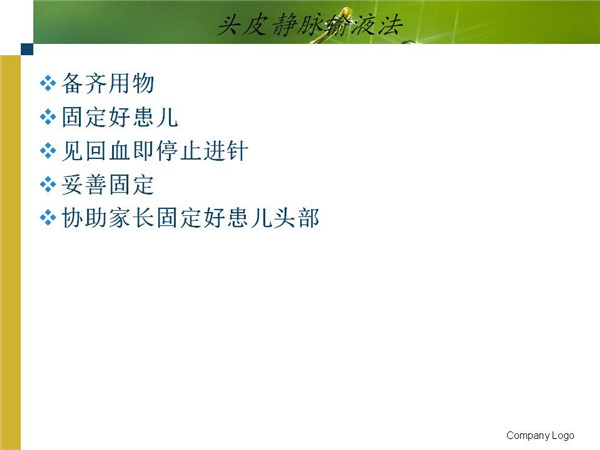 头皮静脉输液法

❖ 备齐用物
❖ 固定好患儿
❖ 见回血即停止进针
❖ 妥善固定
❖ 协助家长固定好患儿头部

Company Logo